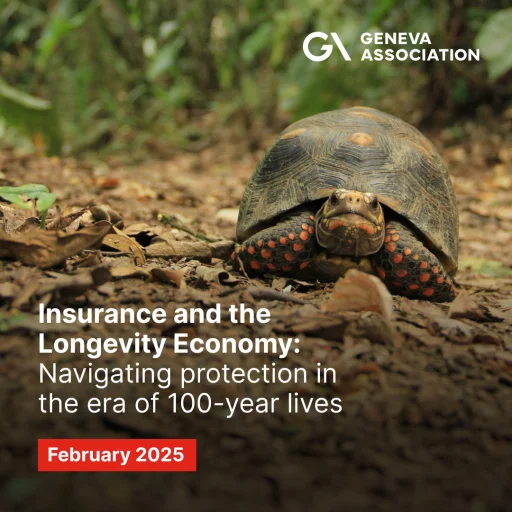 GA GENEVA ASSOCIATION

Insurance and the Longevity Economy: Navigating protection in the era of 100-year lives

February 2025